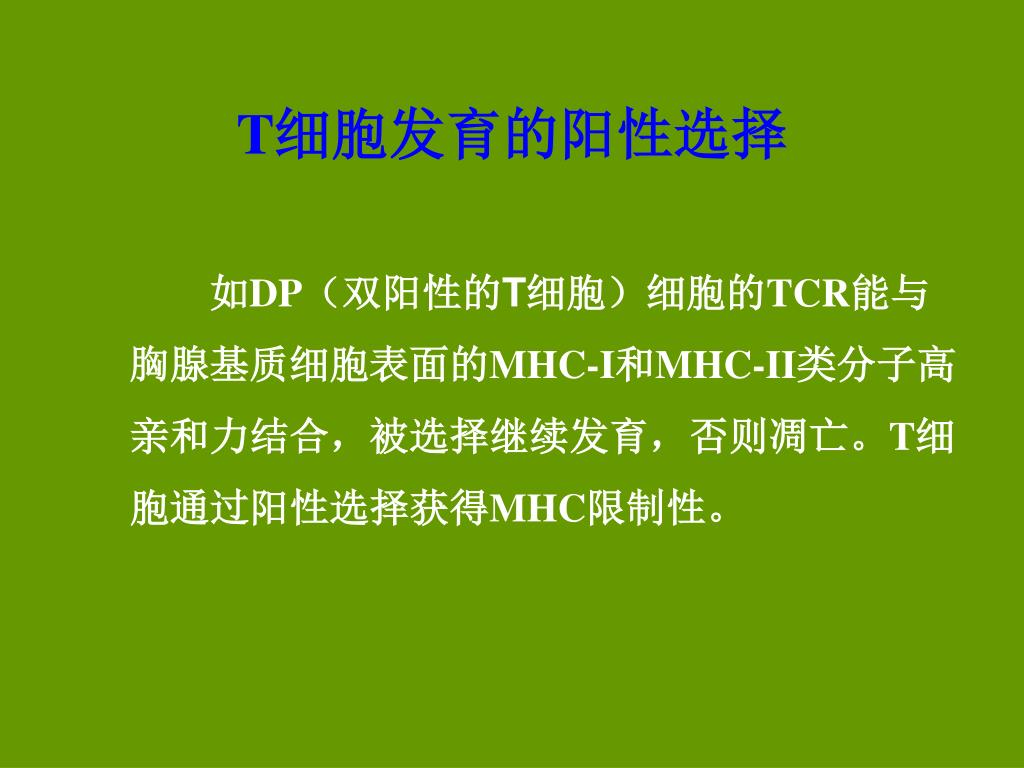 T细胞发育的阳性选择

如DP（双阳性的T细胞）细胞的TCR能与胸腺基质细胞表面的MHC-I和MHC-II类分子高亲和力结合，被选择继续发育，否则凋亡。T细胞通过阳性选择获得MHC限制性。